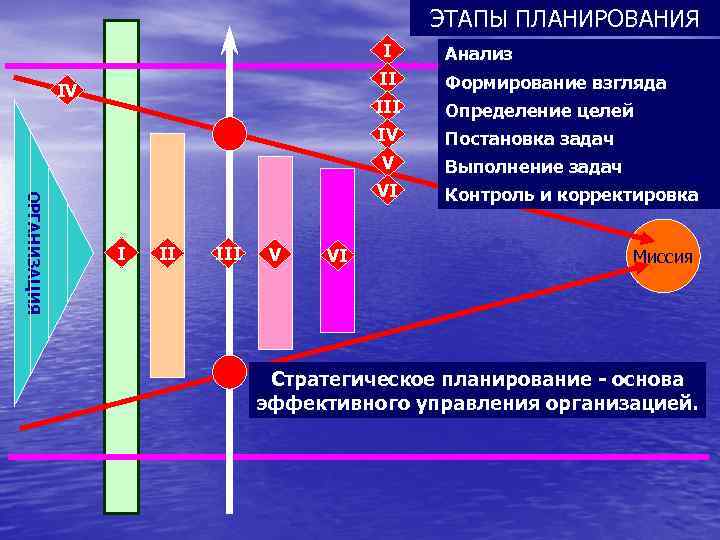 ЭТАПЫ ПЛАНИРОВАНИЯ

I Анализ
II Формирование взгляда
III Определение целей
IV Постановка задач
V Выполнение задач
VI Контроль и корректировка

IV

ОРГАНИЗАЦИЯ

I II III V VI

Миссия

Стратегическое планирование - основа эффективного управления организацией.